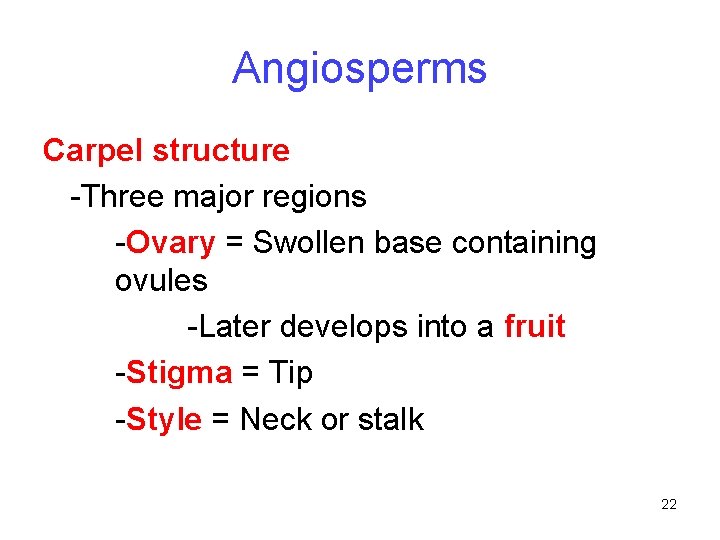 Angiosperms

Carpel structure

-Three major regions

-Ovary = Swollen base containing ovules

-Later develops into a fruit

-Stigma = Tip

-Style = Neck or stalk

22